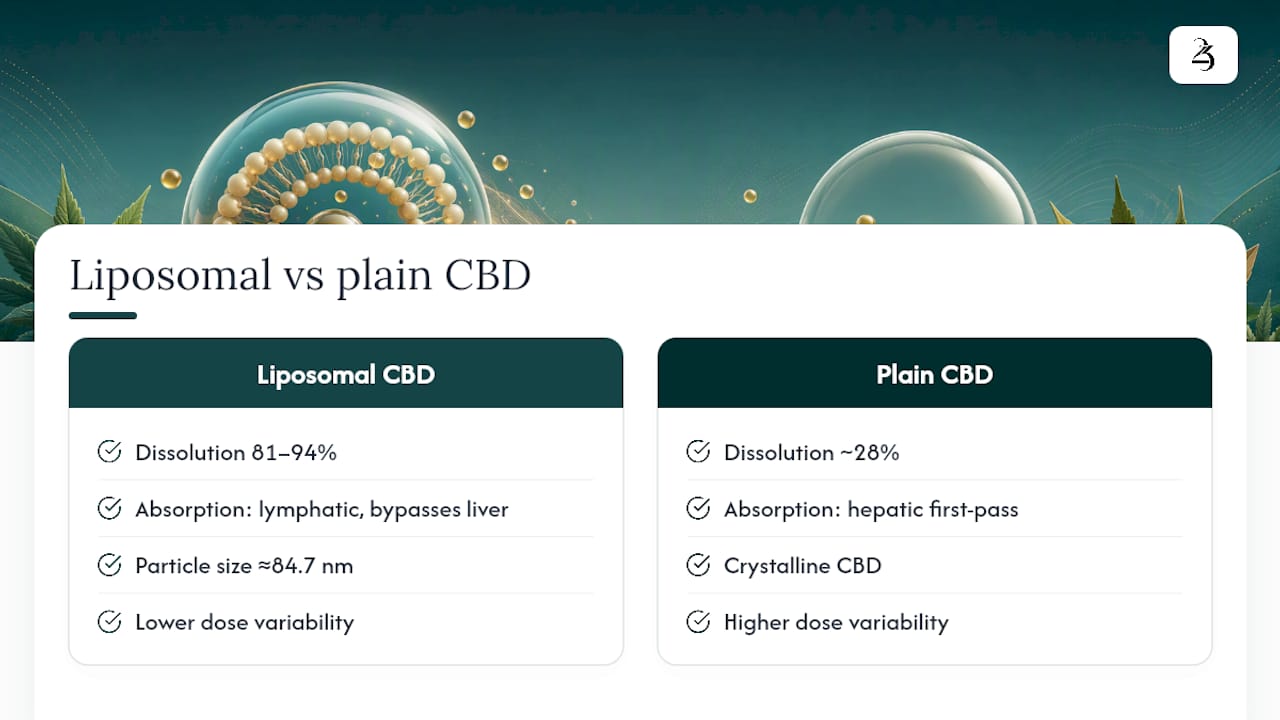 Liposomal vs plain CBD

Liposomal CBD

Dissolution 81–94%

Absorption: lymphatic, bypasses liver

Particle size ≈84.7 nm

Lower dose variability

Plain CBD

Dissolution ~28%

Absorption: hepatic first-pass

Crystalline CBD

Higher dose variability